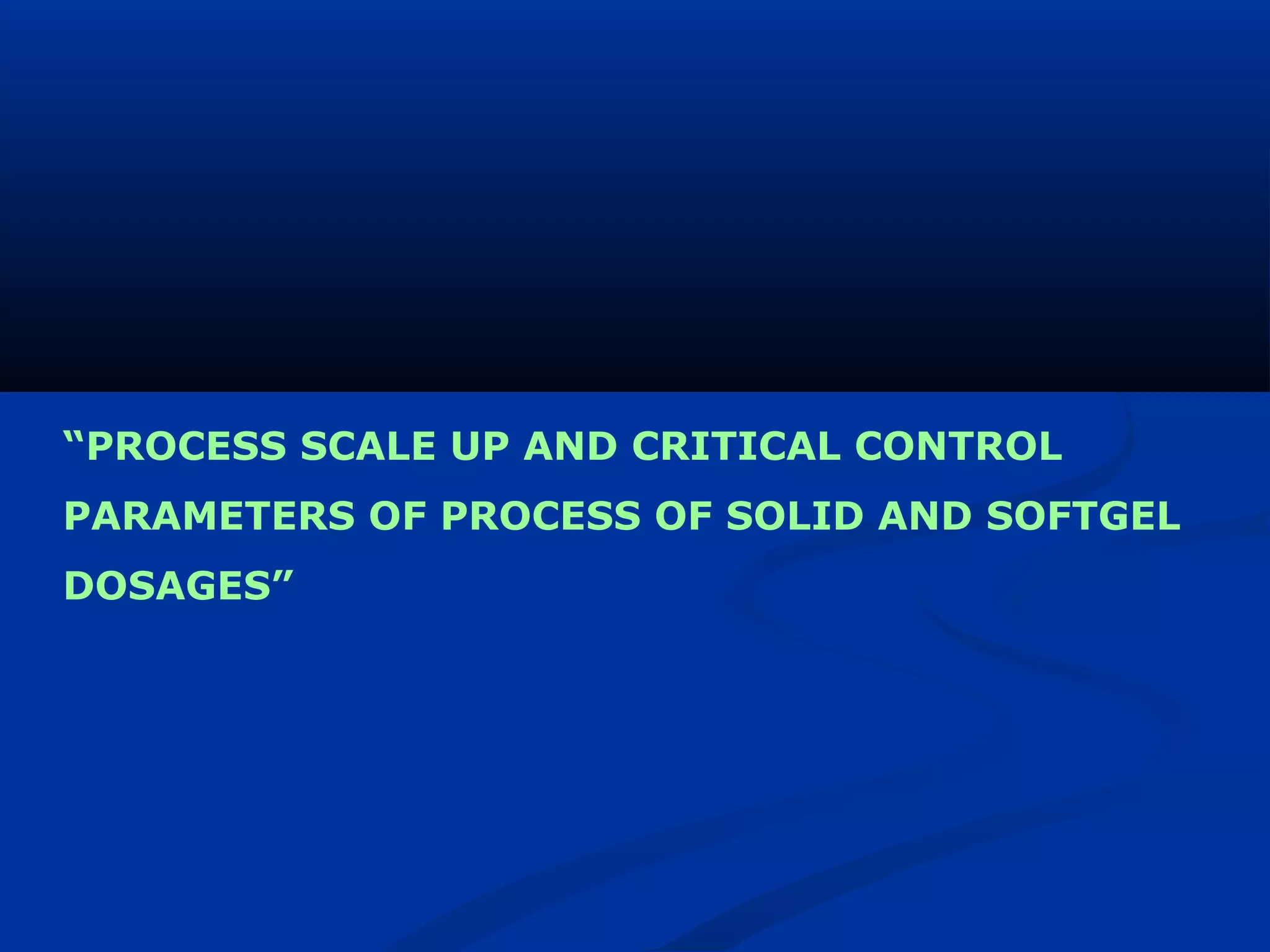 “PROCESS SCALE UP AND CRITICAL CONTROL PARAMETERS OF PROCESS OF SOLID AND SOFTGEL DOSAGES”